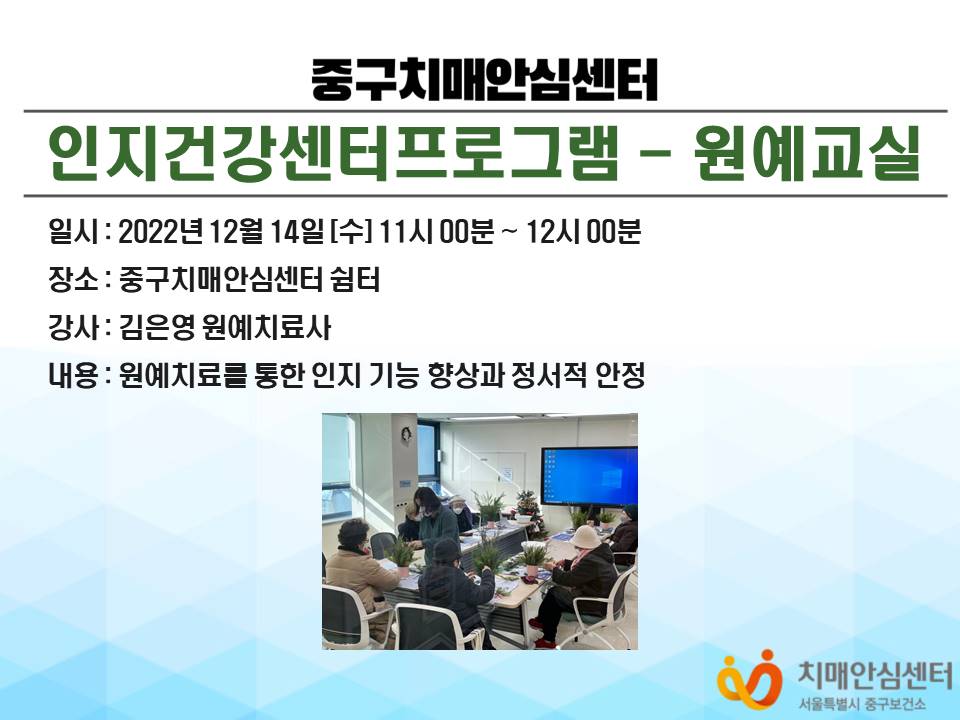 중구치매안심센터

인지건강센터프로그램 - 원예교실

일시 : 2022년 12월 14일 [수] 11시 00분 ~ 12시 00분

장소 : 중구치매안심센터 쉼터

강사 : 김은영 원예치료사

내용 : 원예치료를 통한 인지 기능 향상과 정서적 안정

치매안심센터
서울특별시 중구보건소